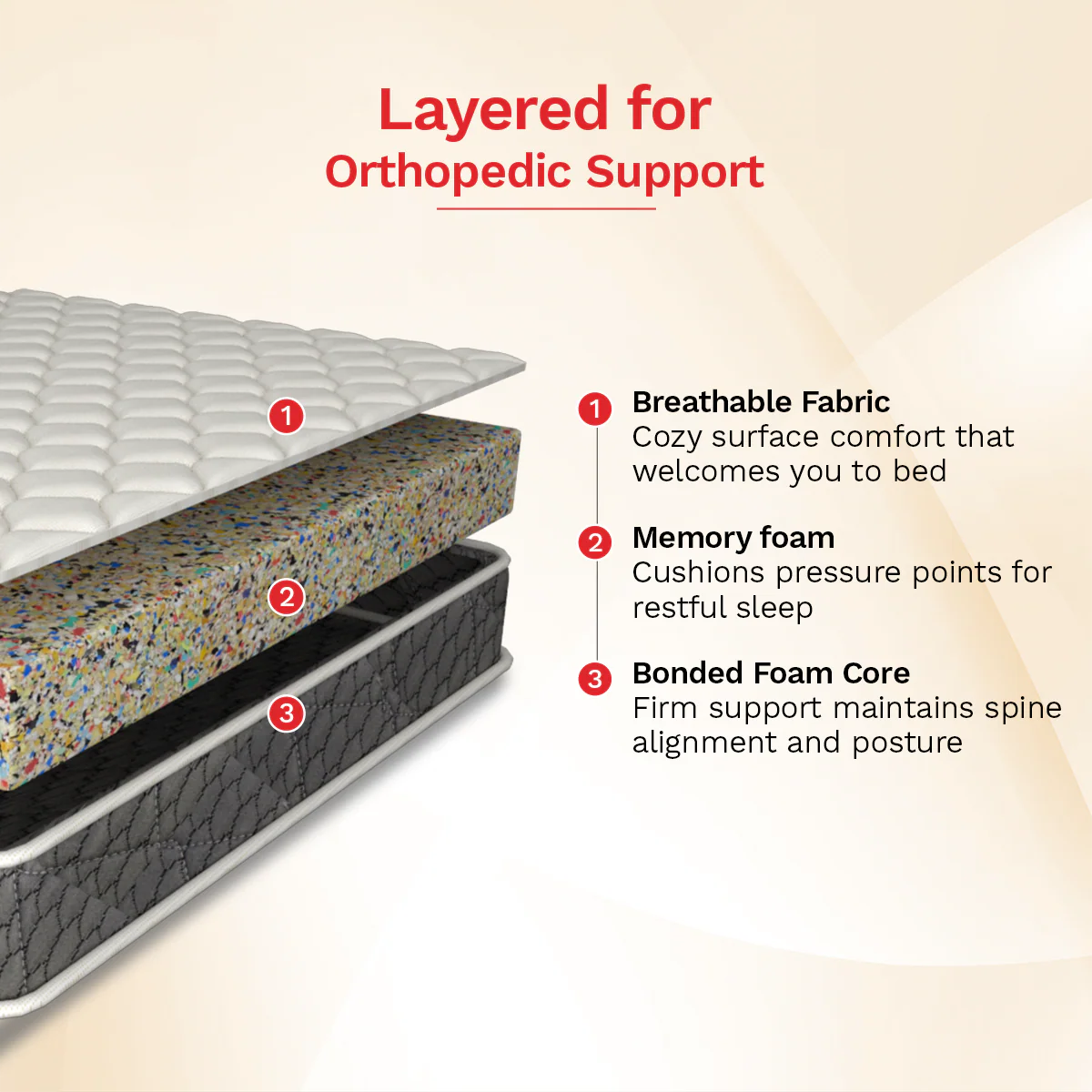 Layered for
Orthopedic Support

1
2
3

1 Breathable Fabric
Cozy surface comfort that welcomes you to bed

2 Memory foam
Cushions pressure points for restful sleep

3 Bonded Foam Core
Firm support maintains spine alignment and posture